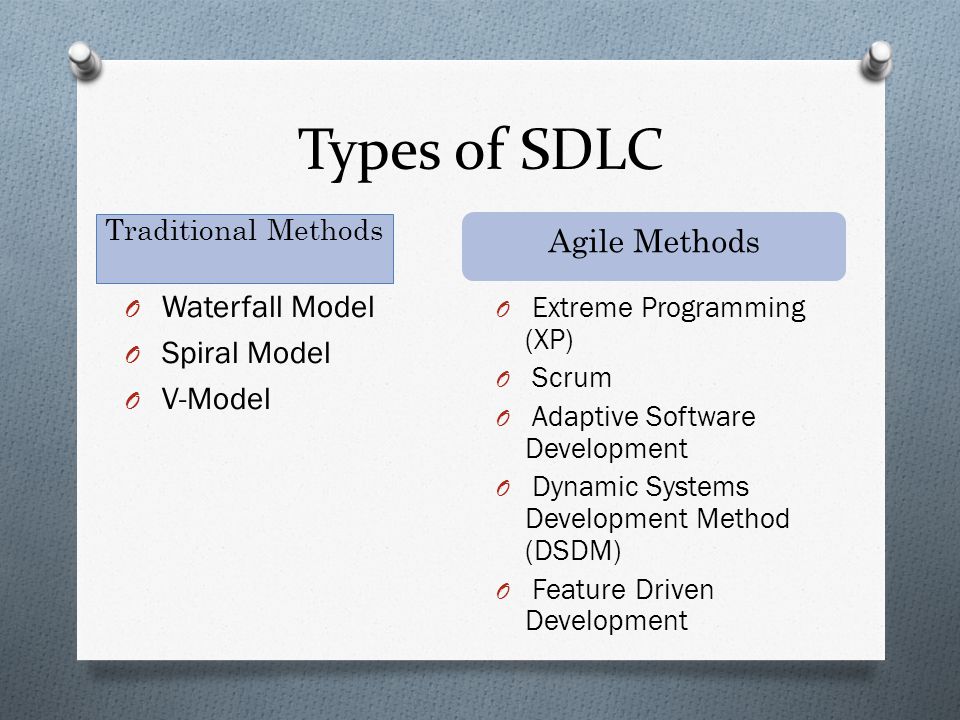 Types of SDLC

Traditional Methods

O Waterfall Model
O Spiral Model
O V-Model

Agile Methods

O Extreme Programming (XP)
O Scrum
O Adaptive Software Development
O Dynamic Systems Development Method (DSDM)
O Feature Driven Development